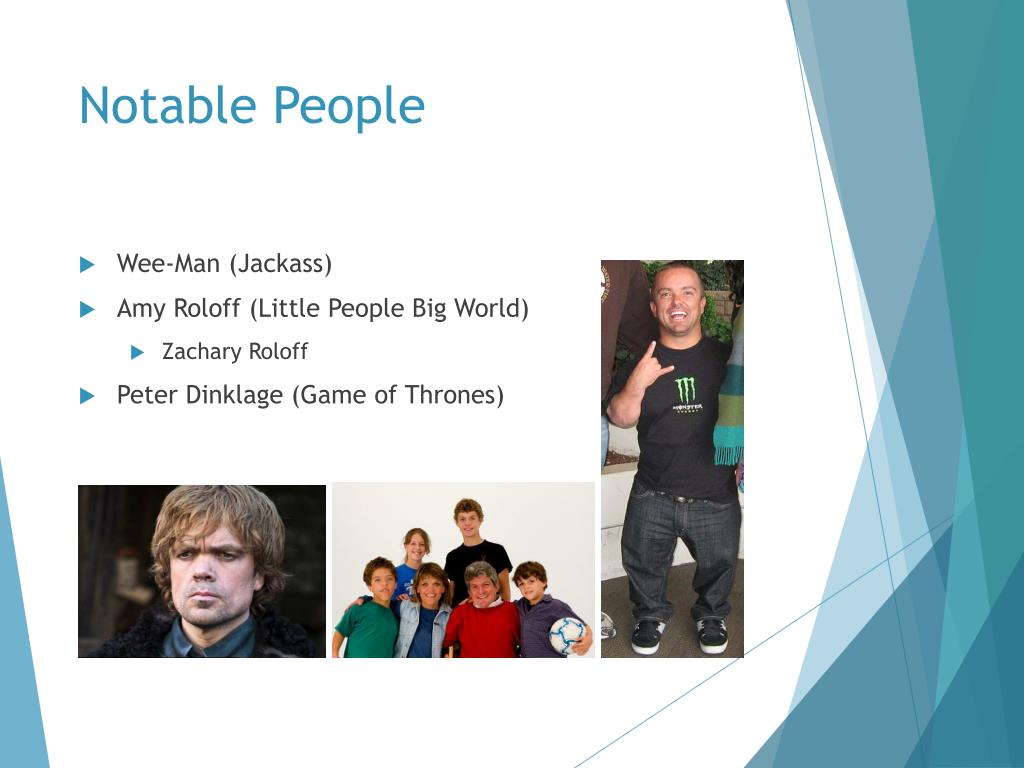 Notable People

Wee-Man (Jackass)
Amy Roloff (Little People Big World)
Zachary Roloff
Peter Dinklage (Game of Thrones)

MONSTER